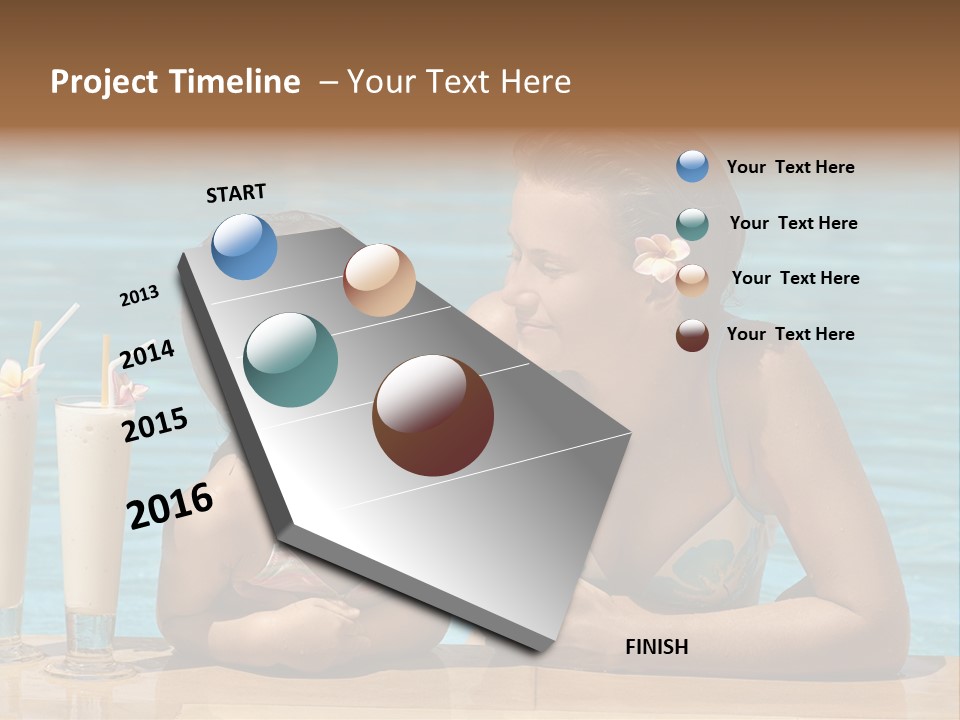 Project Timeline – Your Text Here

START

2013

2014

2015

2016

FINISH

Your Text Here

Your Text Here

Your Text Here

Your Text Here